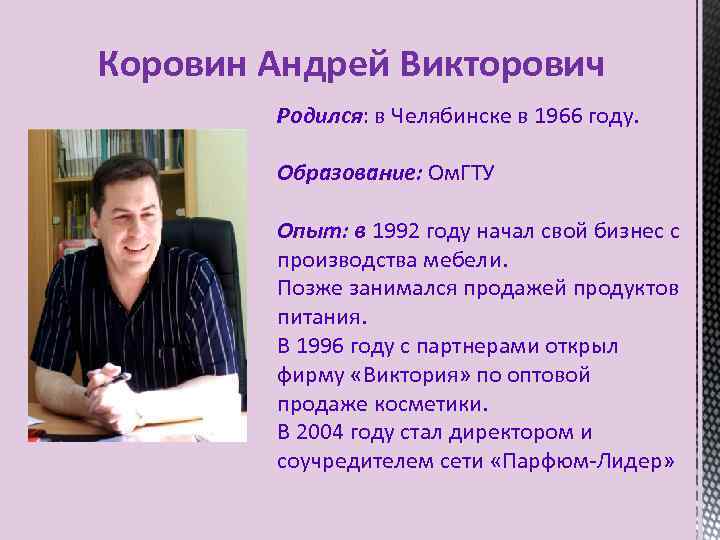 Коровин Андрей Викторович

Родился: в Челябинске в 1966 году.

Образование: ОмГТУ

Опыт: в 1992 году начал свой бизнес с производства мебели.
Позже занимался продажей продуктов питания.
В 1996 году с партнерами открыл фирму «Виктория» по оптовой продаже косметики.
В 2004 году стал директором и соучредителем сети «Парфюм-Лидер»